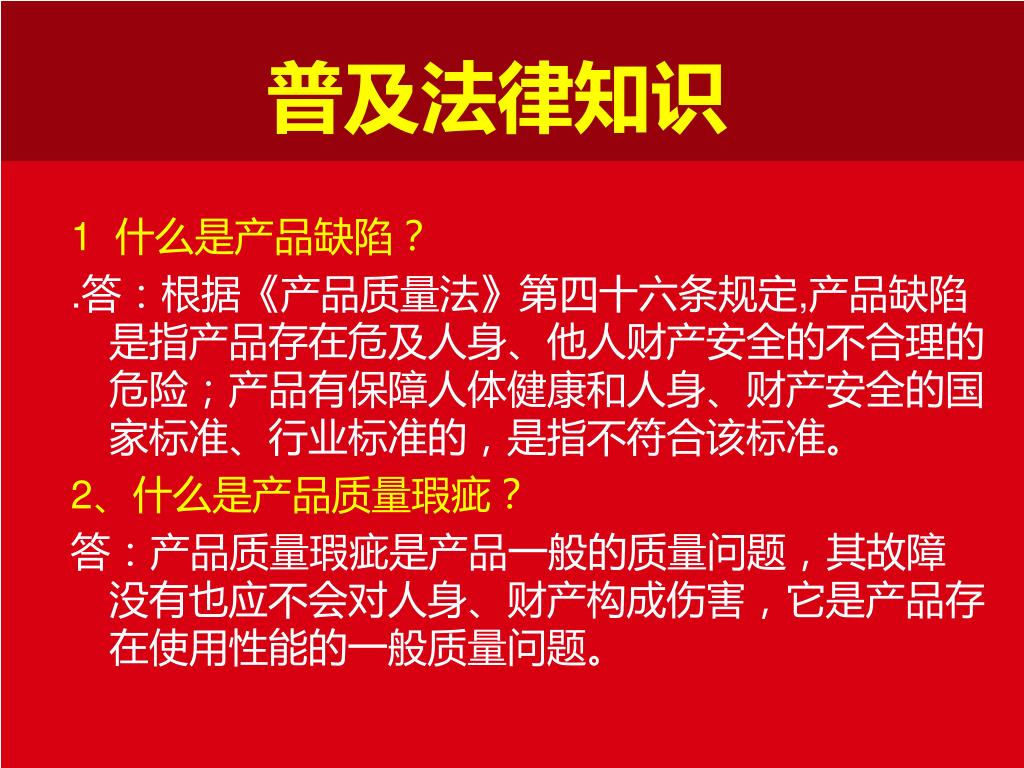 普及法律知识

1 什么是产品缺陷？

.答：根据《产品质量法》第四十六条规定,产品缺陷是指产品存在危及人身、他人财产安全的不合理的危险；产品有保障人体健康和人身、财产安全的国家标准、行业标准的，是指不符合该标准。

2、什么是产品质量瑕疵？

答：产品质量瑕疵是产品一般的质量问题，其故障没有也应不会对人身、财产构成伤害，它是产品存在使用性能的一般质量问题。